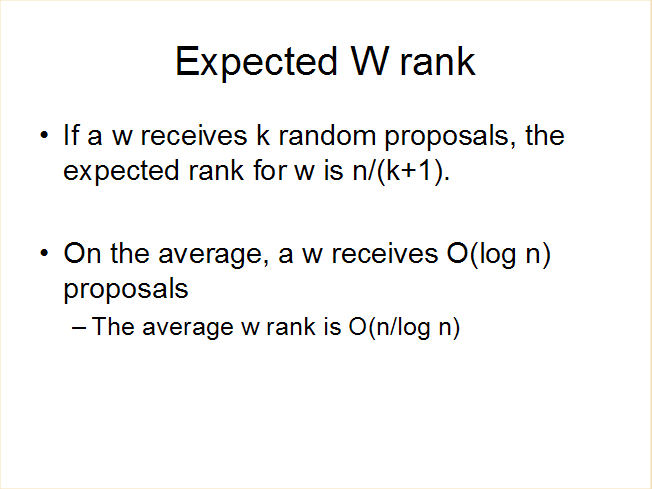 Expected W rank

• If a w receives k random proposals, the expected rank for w is n/(k+1).

• On the average, a w receives O(log n) proposals
– The average w rank is O(n/log n)